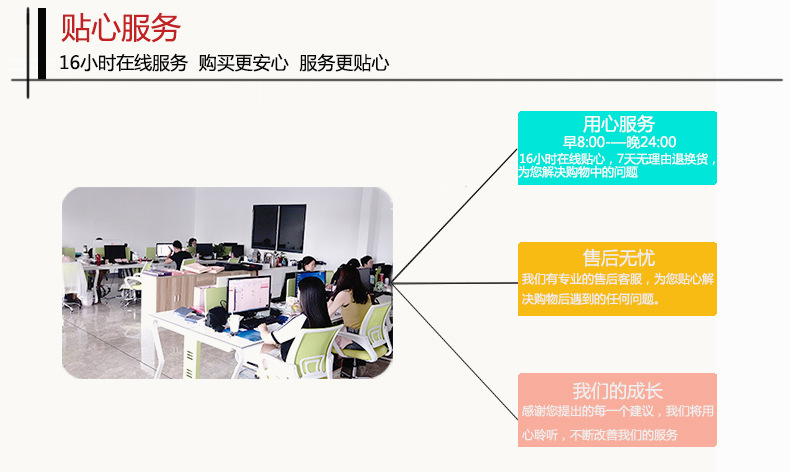 贴心服务

16小时在线服务 购买更安心 服务更贴心

用心服务

早8:00-—晚24:00

16小时在线贴心，7天无理由退换货，为您解决购物中的问题

售后无忧

我们有专业的售后客服，为您贴心解决购物后遇到的任何问题。

我们的成长

感谢您提出的每一个建议，我们将用心聆听，不断改善我们的服务